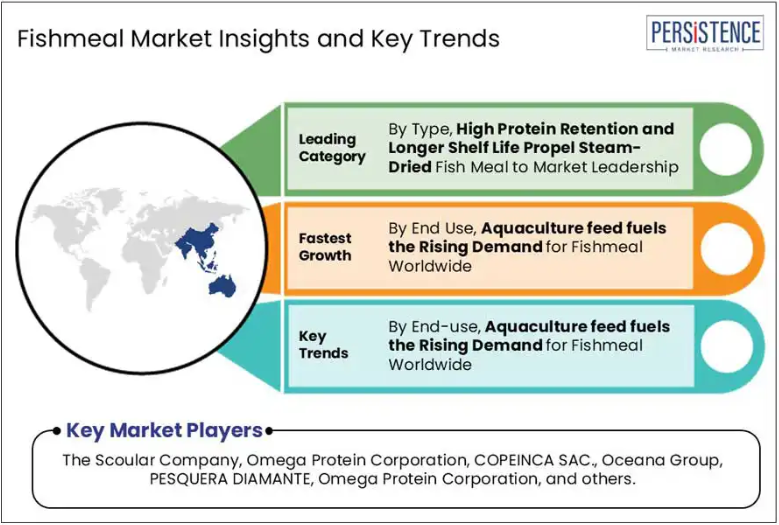 Fishmeal Market Insights and Key Trends

PERSISTENCE
MARKET RESEARCH

Leading Category

By Type, High Protein Retention and Longer Shelf Life Propel Steam-Dried Fish Meal to Market Leadership

Fastest Growth

By End Use, Aquaculture feed fuels the Rising Demand for Fishmeal Worldwide

Key Trends

By End-use, Aquaculture feed fuels the Rising Demand for Fishmeal Worldwide

Key Market Players

The Scoular Company, Omega Protein Corporation, COPEINCA SAC., Oceana Group, PESQUERA DIAMANTE, Omega Protein Corporation, and others.